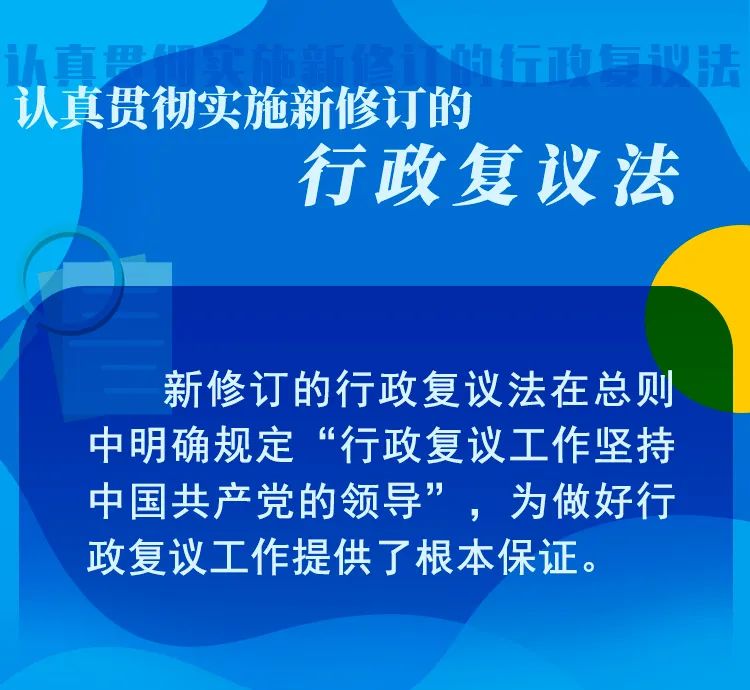 认真贯彻实施新修订的行政复议法

认真贯彻实施新修订的
行政复议法

新修订的行政复议法在总则中明确规定“行政复议工作坚持中国共产党的领导”，为做好行政复议工作提供了根本保证。